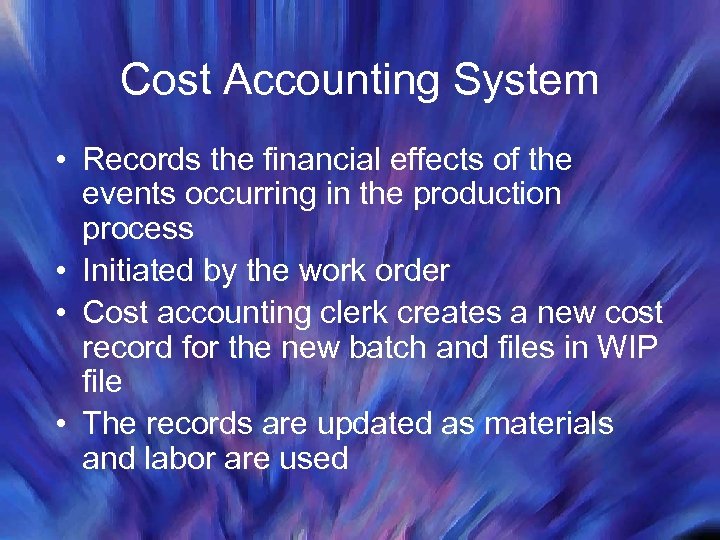 Cost Accounting System

• Records the financial effects of the events occurring in the production process
• Initiated by the work order
• Cost accounting clerk creates a new cost record for the new batch and files in WIP file
• The records are updated as materials and labor are used